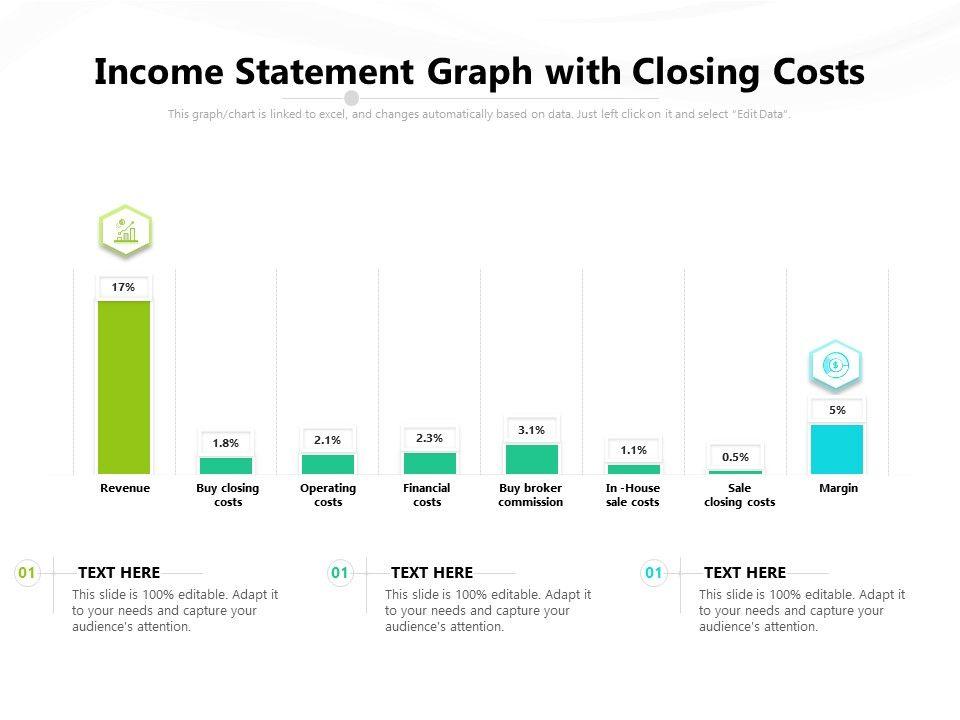 Income Statement Graph with Closing Costs

This graph/chart is linked to excel, and changes automatically based on data. Just left click on it and select "Edit Data".

17%
1.8%
2.1%
2.3%
3.1%
1.1%
0.5%
5%

Revenue
Buy closing costs
Operating costs
Financial costs
Buy broker commission
In -House sale costs
Sale closing costs
Margin

01
TEXT HERE
This slide is 100% editable. Adapt it to your needs and capture your audience's attention.

01
TEXT HERE
This slide is 100% editable. Adapt it to your needs and capture your audience's attention.

01
TEXT HERE
This slide is 100% editable. Adapt it to your needs and capture your audience's attention.